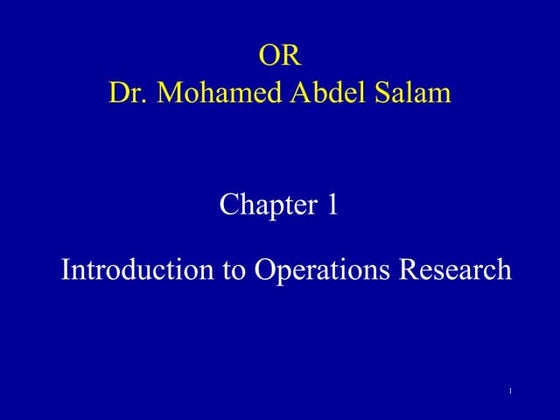 OR
Dr. Mohamed Abdel Salam

Chapter 1

Introduction to Operations Research

1